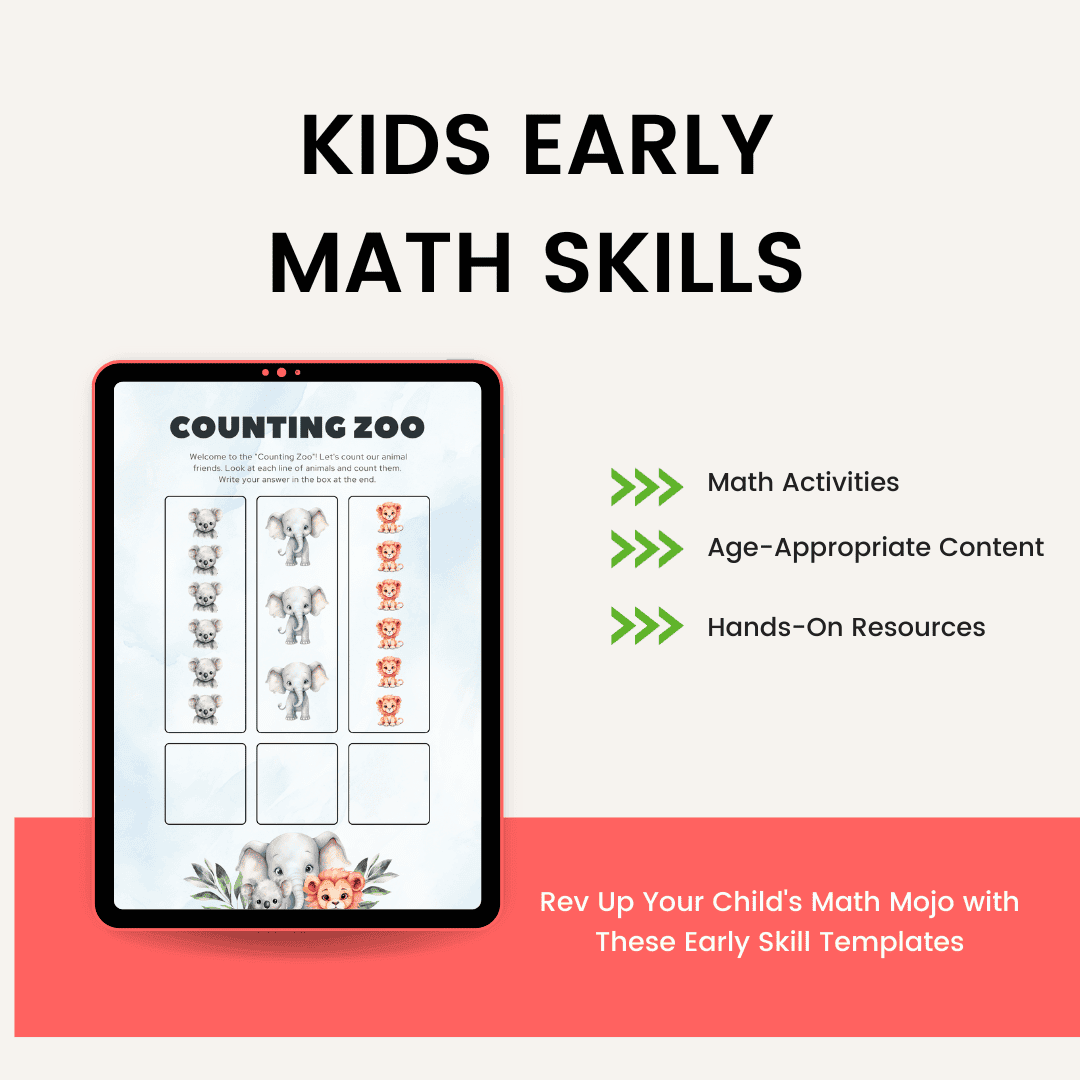 KIDS EARLY MATH SKILLS

COUNTING ZOO

Welcome to the "Counting Zoo"! Let's count our animal friends. Look at each line of animals and count them. Write your answer in the box at the end.

Math Activities

Age-Appropriate Content

Hands-On Resources

Rev Up Your Child's Math Mojo with These Early Skill Templates